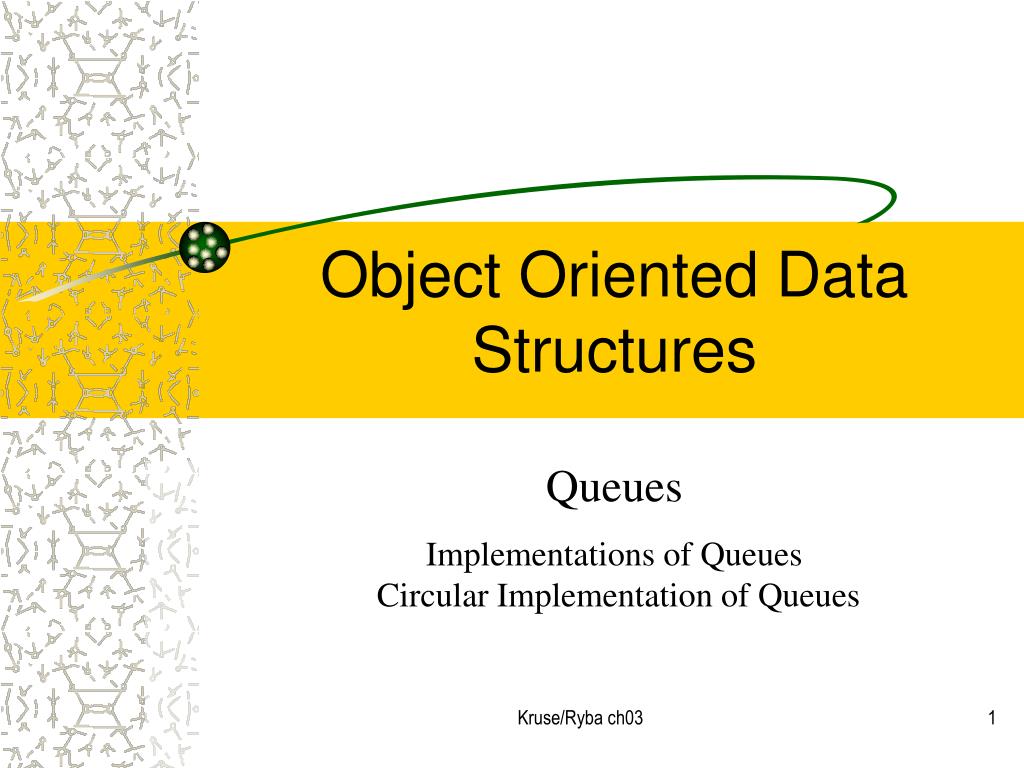 Object Oriented Data Structures

Queues

Implementations of Queues
Circular Implementation of Queues

Kruse/Ryba ch03

1